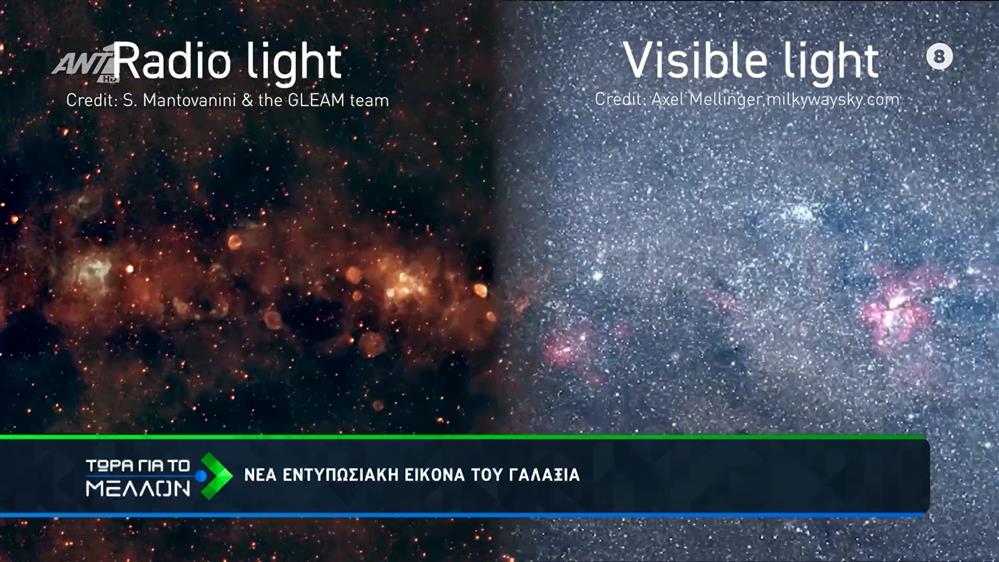 ANT1 HD

Radio light
Credit: S. Mantovanini & the GLEAM team

Visible light
Credit: Axel Mellinger,milkywaysky.com

8

ΤΩΡΑ ΓΙΑ ΤΟ ΜΕΛΛΟΝ

ΝΕΑ ΕΝΤΥΠΩΣΙΑΚΗ ΕΙΚΟΝΑ ΤΟΥ ΓΑΛΑΞΙΑ